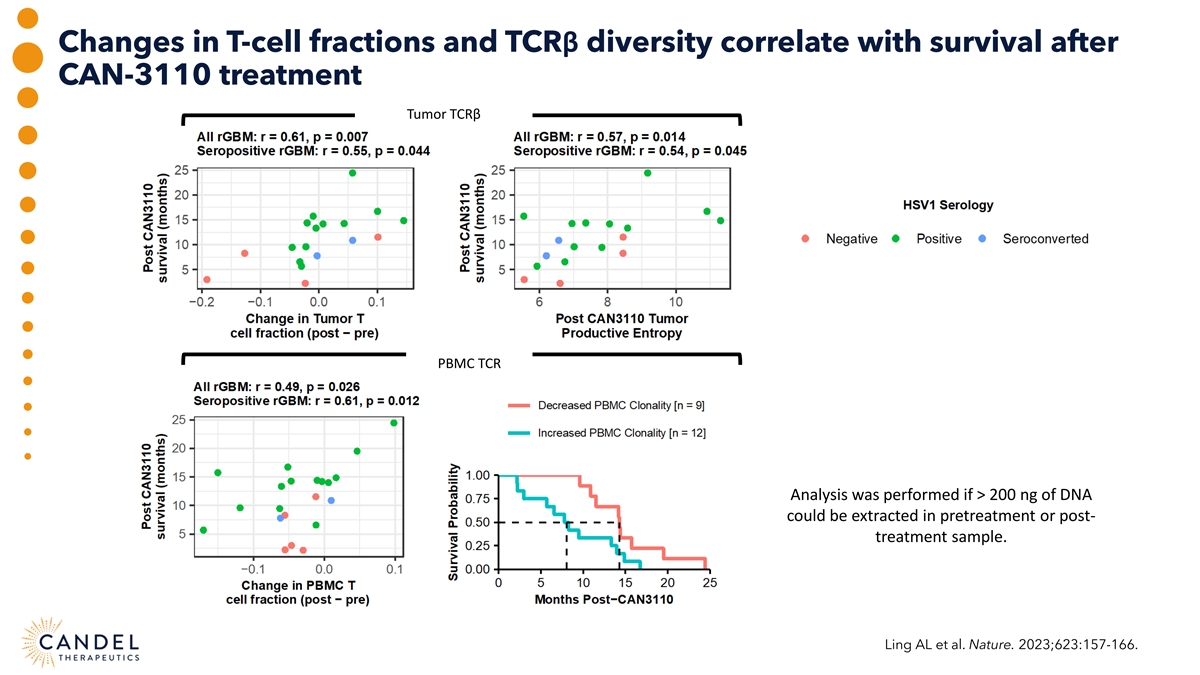 Changes in T-cell fractions and TCRβ diversity correlate with survival after CAN-3110 treatment

Tumor TCRβ

All rGBM: r = 0.61, p = 0.007
Seropositive rGBM: r = 0.55, p = 0.044

Post CAN3110 survival (months)

25
20
15
10
5

−0.2 −0.1 0.0 0.1

Change in Tumor T cell fraction (post − pre)

All rGBM: r = 0.57, p = 0.014
Seropositive rGBM: r = 0.54, p = 0.045

Post CAN3110 survival (months)

25
20
15
10
5

6 8 10

Post CAN3110 Tumor Productive Entropy

HSV1 Serology

Negative Positive Seroconverted

PBMC TCR

All rGBM: r = 0.49, p = 0.026
Seropositive rGBM: r = 0.61, p = 0.012

Post CAN3110 survival (months)

25
20
15
10
5

−0.1 0.0 0.1

Change in PBMC T cell fraction (post − pre)

Decreased PBMC Clonality [n = 9]

Increased PBMC Clonality [n = 12]

Survival Probability

1.00
0.75
0.50
0.25
0.00

0 5 10 15 20 25

Months Post−CAN3110

Analysis was performed if > 200 ng of DNA could be extracted in pretreatment or post-treatment sample.

CANDEL THERAPEUTICS

Ling AL et al. Nature. 2023;623:157-166.